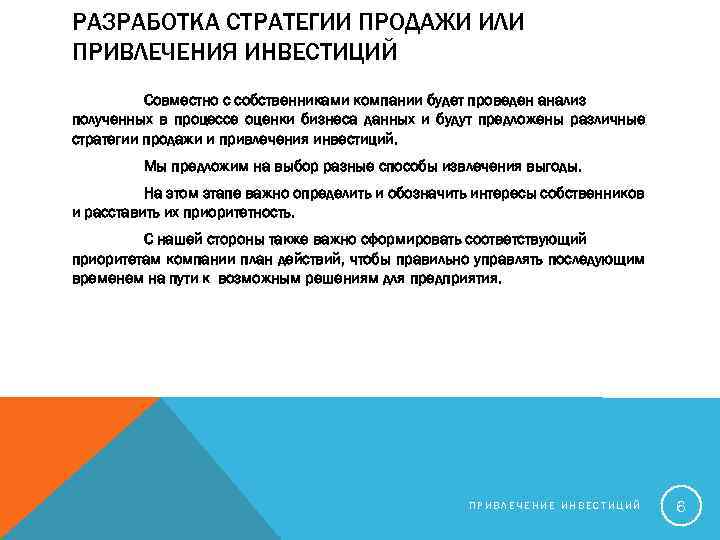 РАЗРАБОТКА СТРАТЕГИИ ПРОДАЖИ ИЛИ ПРИВЛЕЧЕНИЯ ИНВЕСТИЦИЙ

Совместно с собственниками компании будет проведен анализ полученных в процессе оценки бизнеса данных и будут предложены различные стратегии продажи и привлечения инвестиций.

Мы предложим на выбор разные способы извлечения выгоды.

На этом этапе важно определить и обозначить интересы собственников и расставить их приоритетность.

С нашей стороны также важно сформировать соответствующий приоритетам компании план действий, чтобы правильно управлять последующим временем на пути к возможным решениям для предприятия.

ПРИВЛЕЧЕНИЕ ИНВЕСТИЦИЙ

6